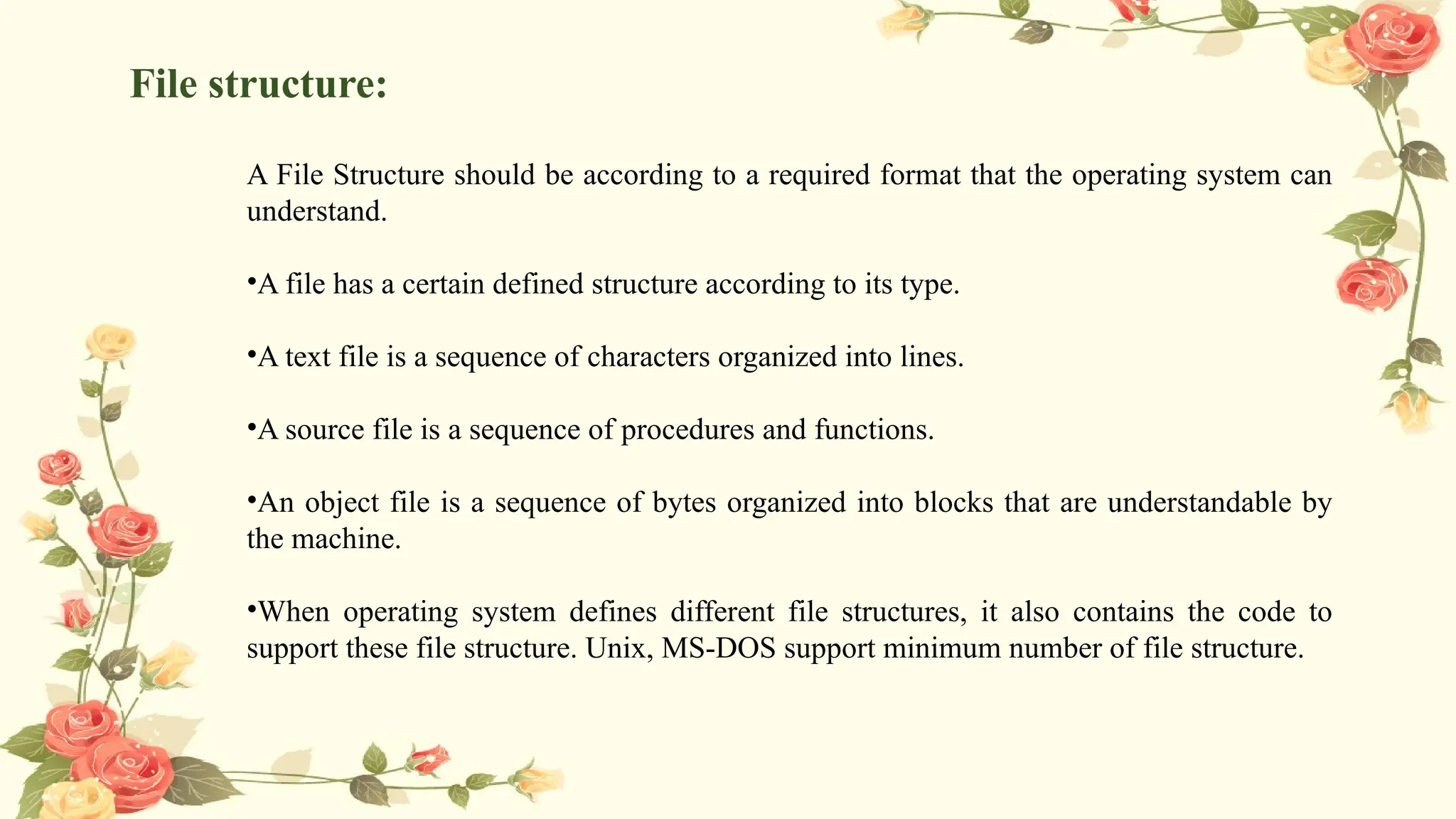 File structure:

A File Structure should be according to a required format that the operating system can understand.

•A file has a certain defined structure according to its type.

•A text file is a sequence of characters organized into lines.

•A source file is a sequence of procedures and functions.

•An object file is a sequence of bytes organized into blocks that are understandable by the machine.

•When operating system defines different file structures, it also contains the code to support these file structure. Unix, MS-DOS support minimum number of file structure.